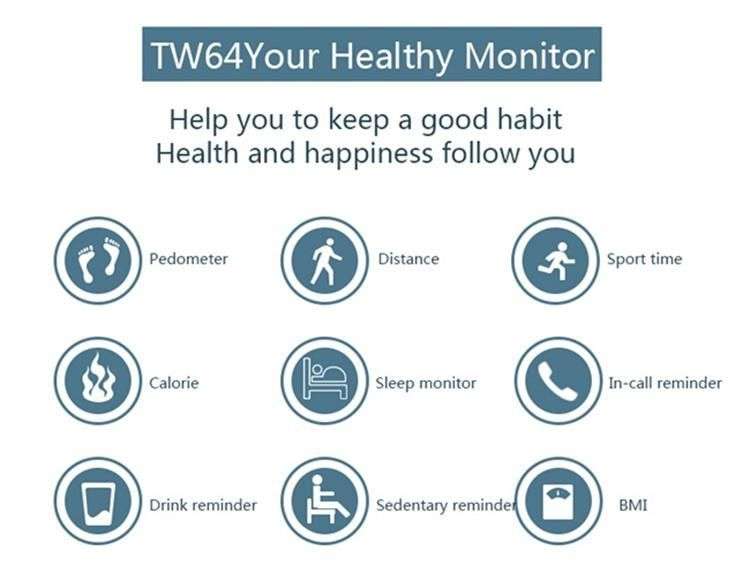 TW64Your Healthy Monitor

Help you to keep a good habit
Health and happiness follow you

Pedometer

Distance

Sport time

Calorie

Sleep monitor

In-call reminder

Drink reminder

Sedentary reminder

BMI